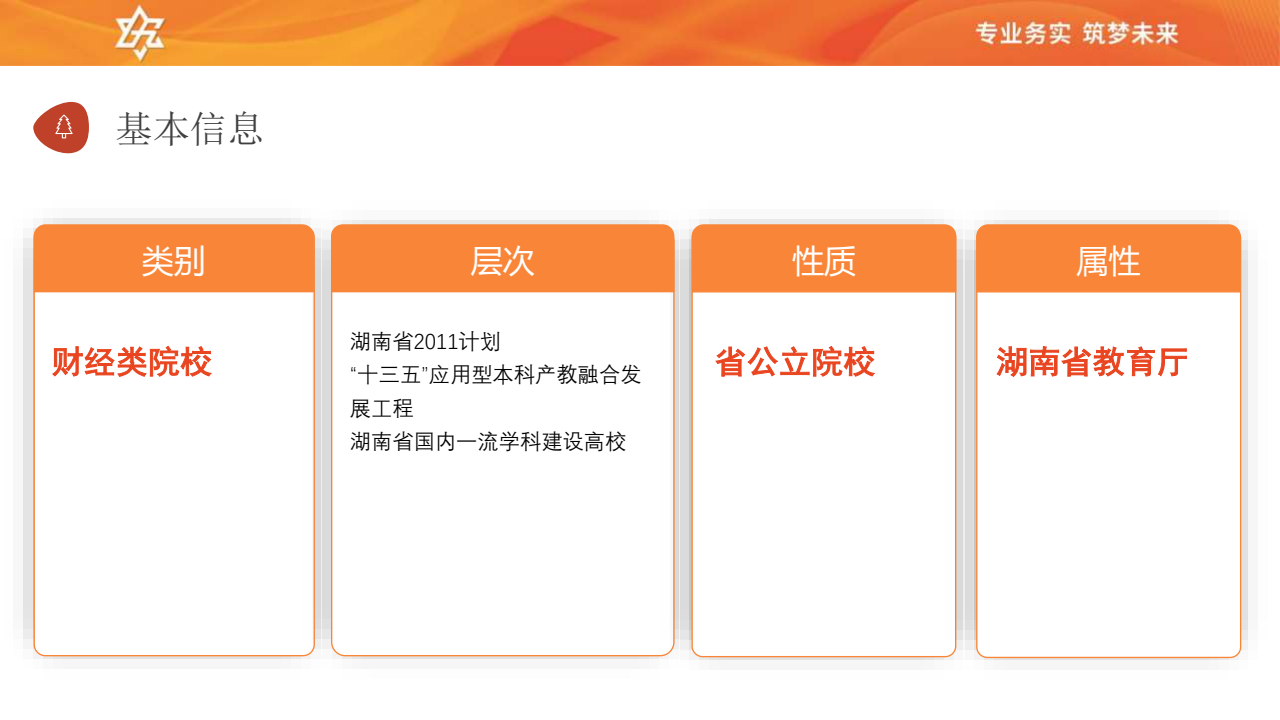 专业务实 筑梦未来

基本信息

类别

财经类院校

层次

湖南省2011计划
“十三五”应用型本科产教融合发展工程
湖南省国内一流学科建设高校

性质

省公立院校

属性

湖南省教育厅